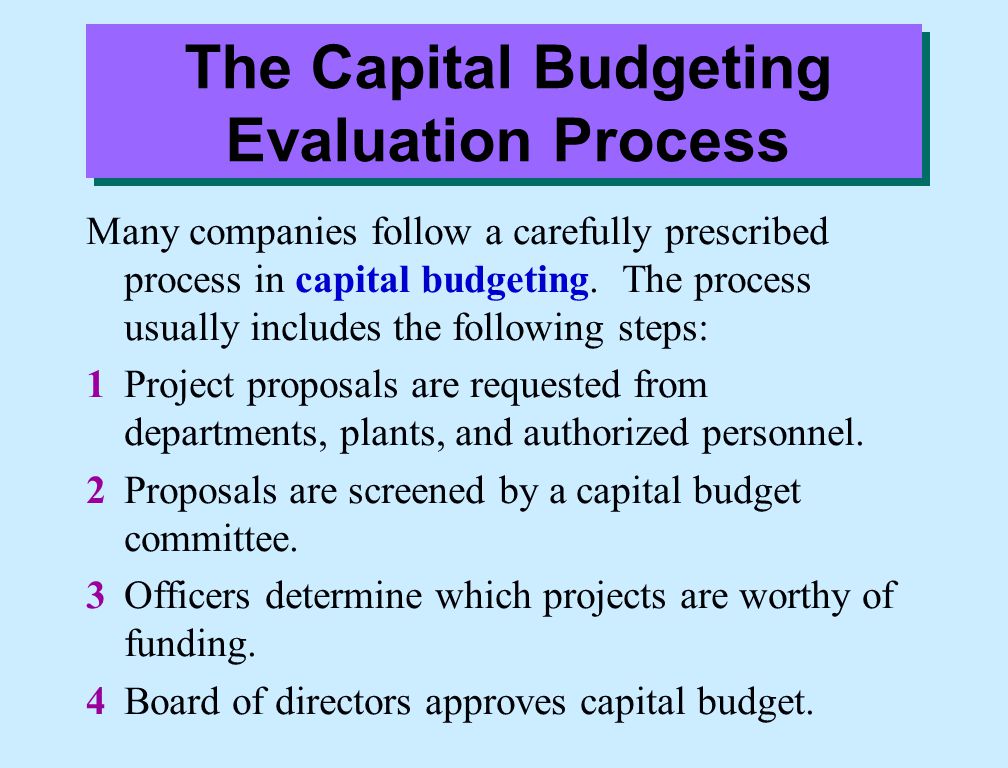 The Capital Budgeting Evaluation Process

Many companies follow a carefully prescribed process in capital budgeting. The process usually includes the following steps:

1 Project proposals are requested from departments, plants, and authorized personnel.

2 Proposals are screened by a capital budget committee.

3 Officers determine which projects are worthy of funding.

4 Board of directors approves capital budget.